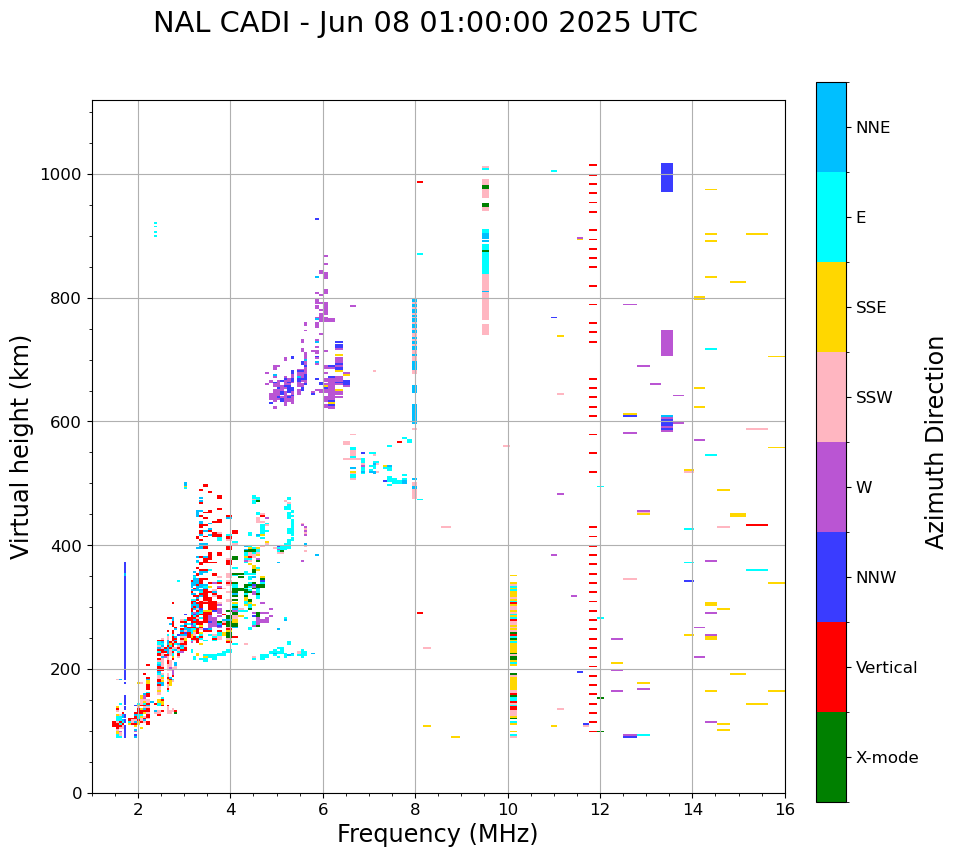 NAL CADI - Jun 08 01:00:00 2025 UTC

Virtual height (km)
1000
800
600
400
200
0

2
4
6
8
10
12
14
16
Frequency (MHz)

NNE
E
SSE
SSW
W
NNW
Vertical
X-mode
Azimuth Direction